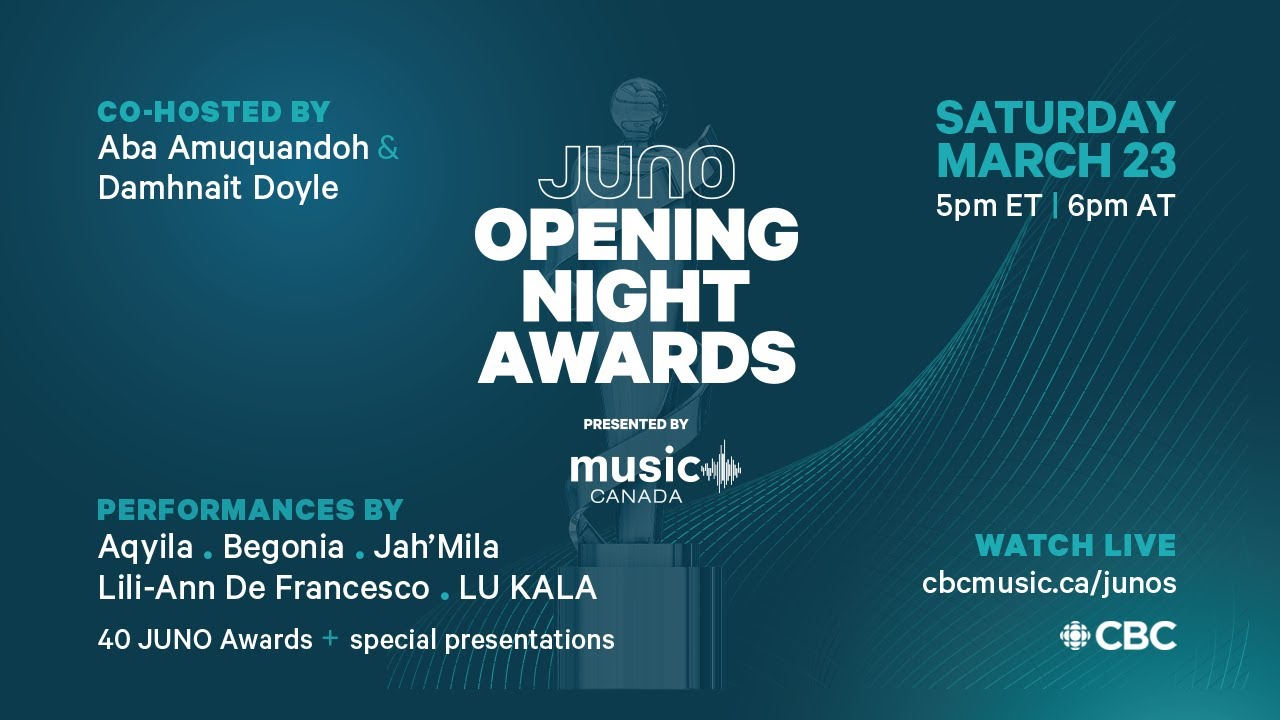 CO-HOSTED BY
Aba Amuquandoh & Damhnait Doyle

JUNO
OPENING NIGHT AWARDS

PRESENTED BY
music CANADA

SATURDAY MARCH 23
5pm ET | 6pm AT

PERFORMANCES BY
Aqyila . Begonia . Jah'Mila
Lili-Ann De Francesco . LU KALA
40 JUNO Awards + special presentations

WATCH LIVE
cbcmusic.ca/junos
CBC